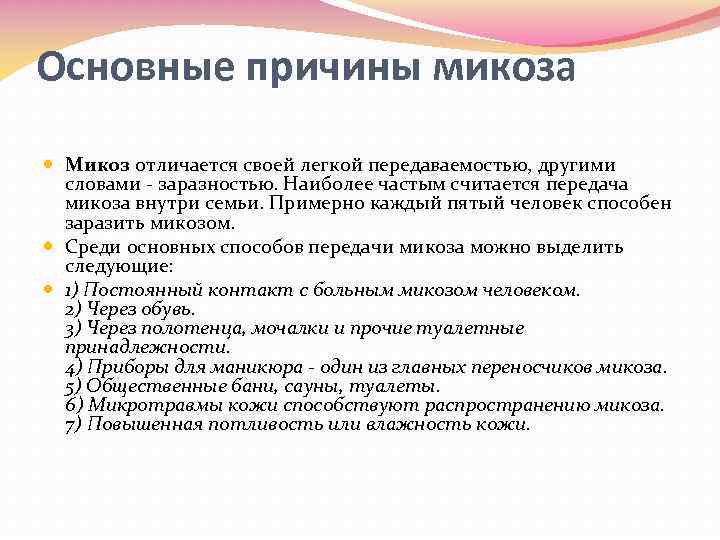 Основные причины микоза

Микоз отличается своей легкой передаваемостью, другими словами - заразностью. Наиболее частым считается передача микоза внутри семьи. Примерно каждый пятый человек способен заразить микозом.

Среди основных способов передачи микоза можно выделить следующие:

1) Постоянный контакт с больным микозом человеком.
2) Через обувь.
3) Через полотенца, мочалки и прочие туалетные принадлежности.
4) Приборы для маникюра - один из главных переносчиков микоза.
5) Общественные бани, сауны, туалеты.
6) Микротравмы кожи способствуют распространению микоза.
7) Повышенная потливость или влажность кожи.